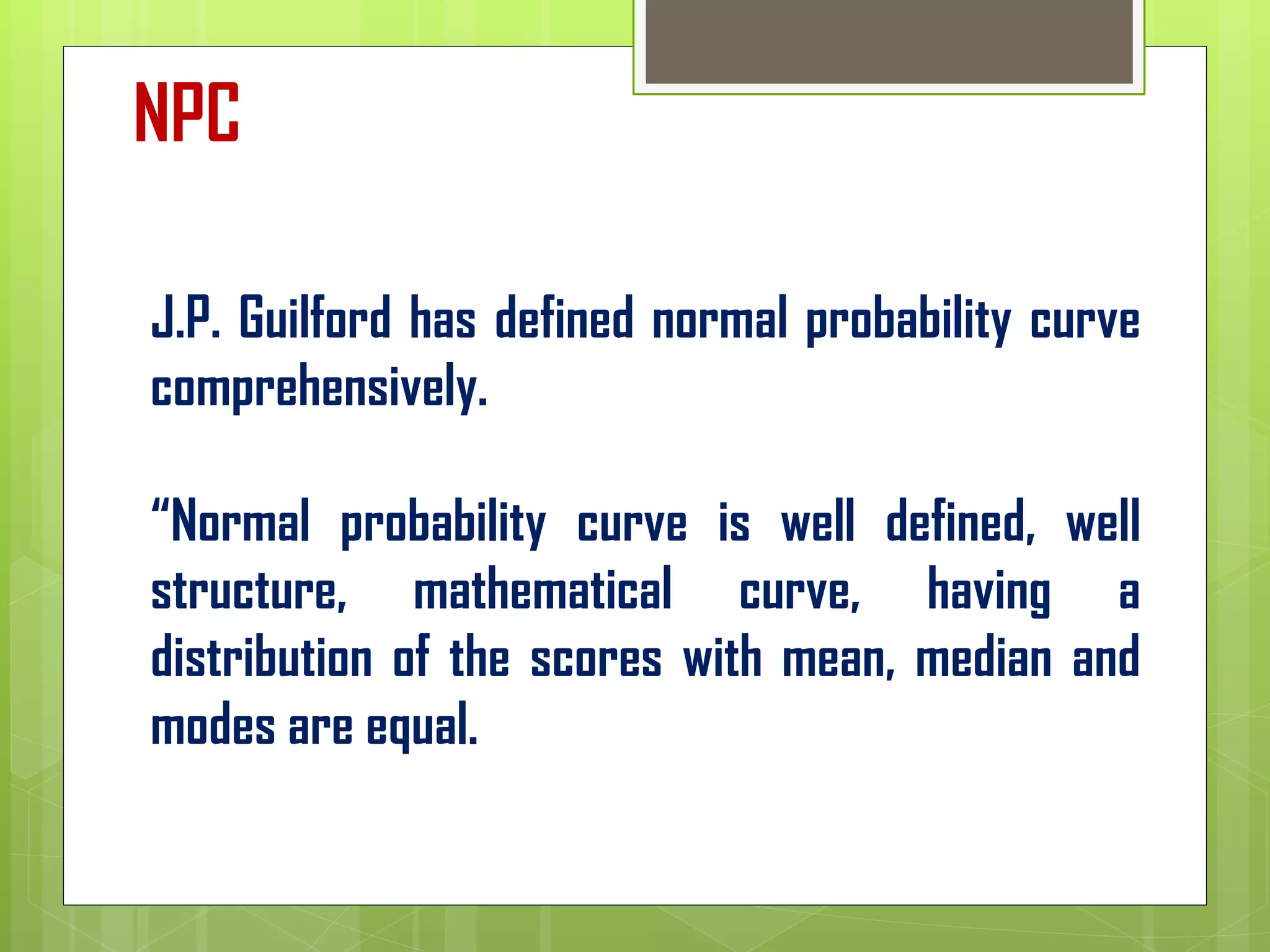 NPC

J.P. Guilford has defined normal probability curve comprehensively.

“Normal probability curve is well defined, well structure, mathematical curve, having a distribution of the scores with mean, median and modes are equal.